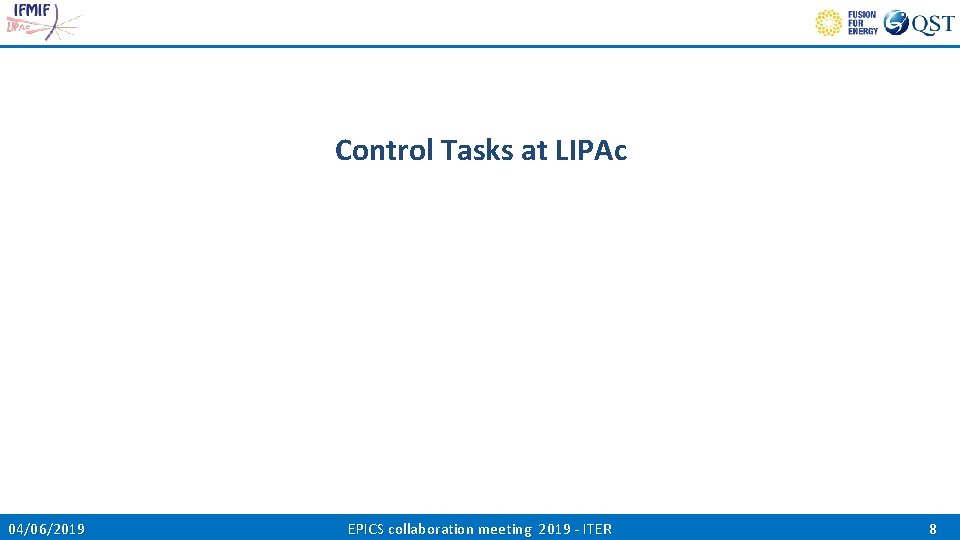 IFMIF LIPAc

FUSION FOR ENERGY QST

Control Tasks at LIPAc

04/06/2019 EPICS collaboration meeting 2019 - ITER 8